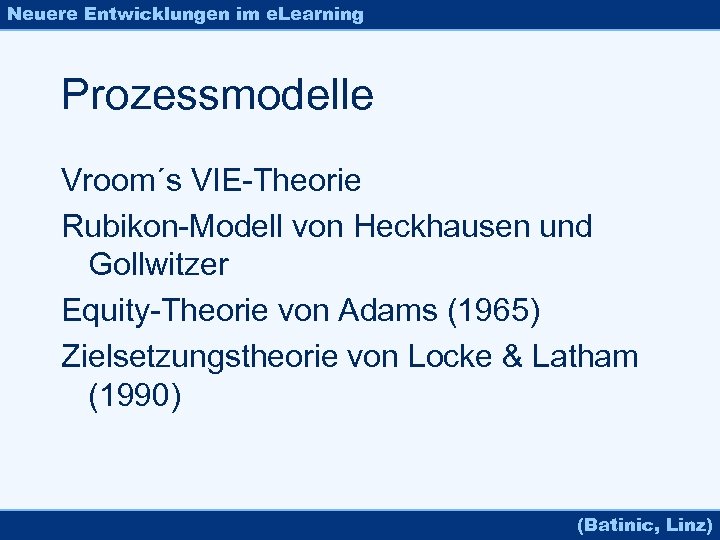 Neuere Entwicklungen im eLearning

Prozessmodelle

Vroom´s VIE-Theorie

Rubikon-Modell von Heckhausen und Gollwitzer

Equity-Theorie von Adams (1965)

Zielsetzungstheorie von Locke & Latham (1990)

(Batinic, Linz)